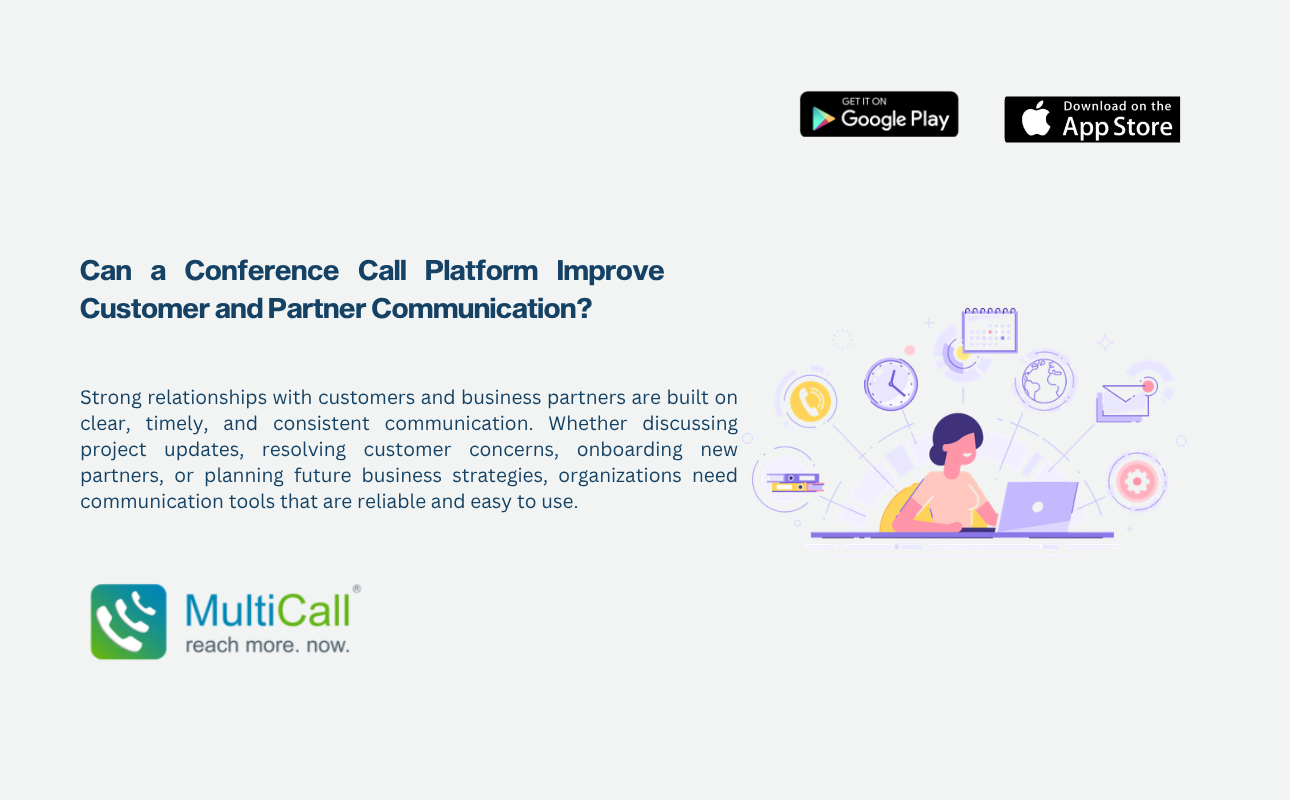 GET IT ON
Google Play

Download on the
App Store

Can a Conference Call Platform Improve Customer and Partner Communication?

Strong relationships with customers and business partners are built on clear, timely, and consistent communication. Whether discussing project updates, resolving customer concerns, onboarding new partners, or planning future business strategies, organizations need communication tools that are reliable and easy to use.

MultiCall®
reach more. now.